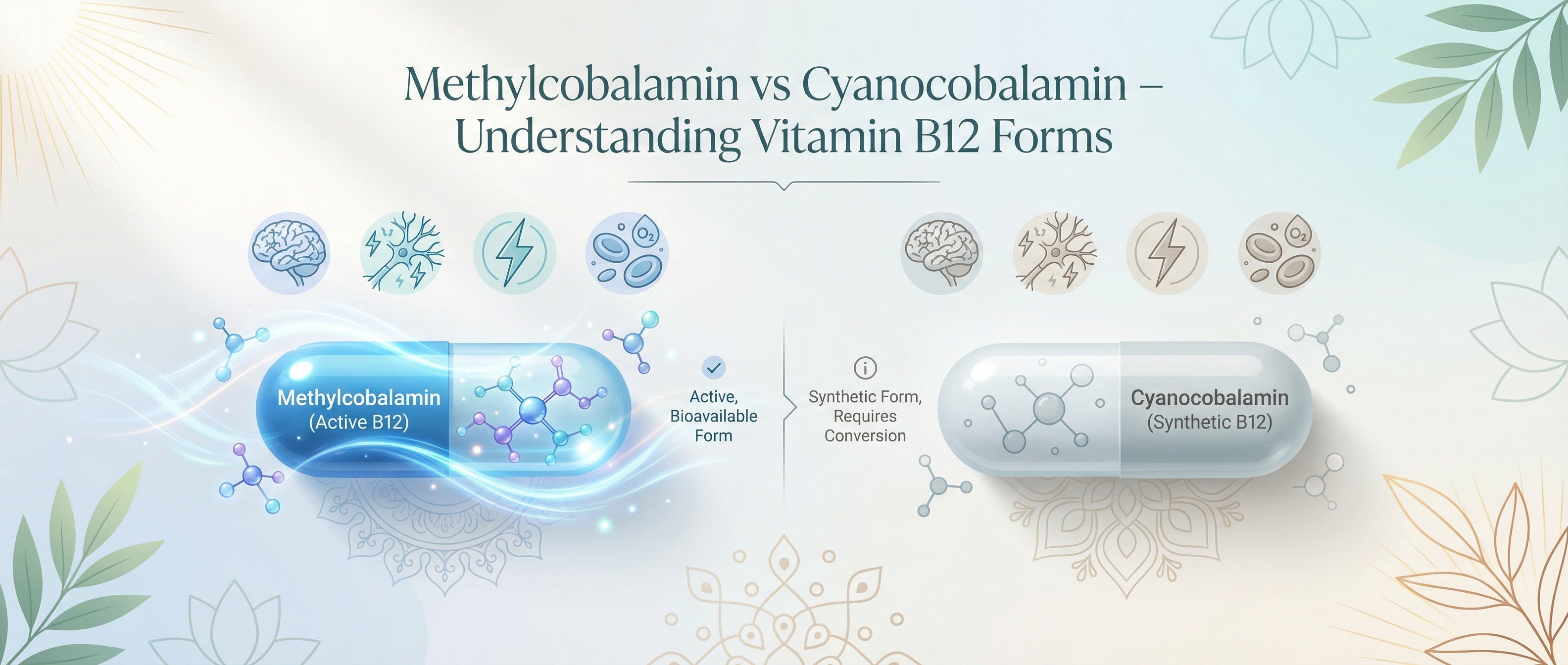 Methylcobalamin vs Cyanocobalamin – Understanding Vitamin B12 Forms

$O_2$

$O_2$

Methylcobalamin
(Active B12)

Active, Bioavailable Form

Synthetic Form, Requires Conversion

Cyanocobalamin
(Synthetic B12)